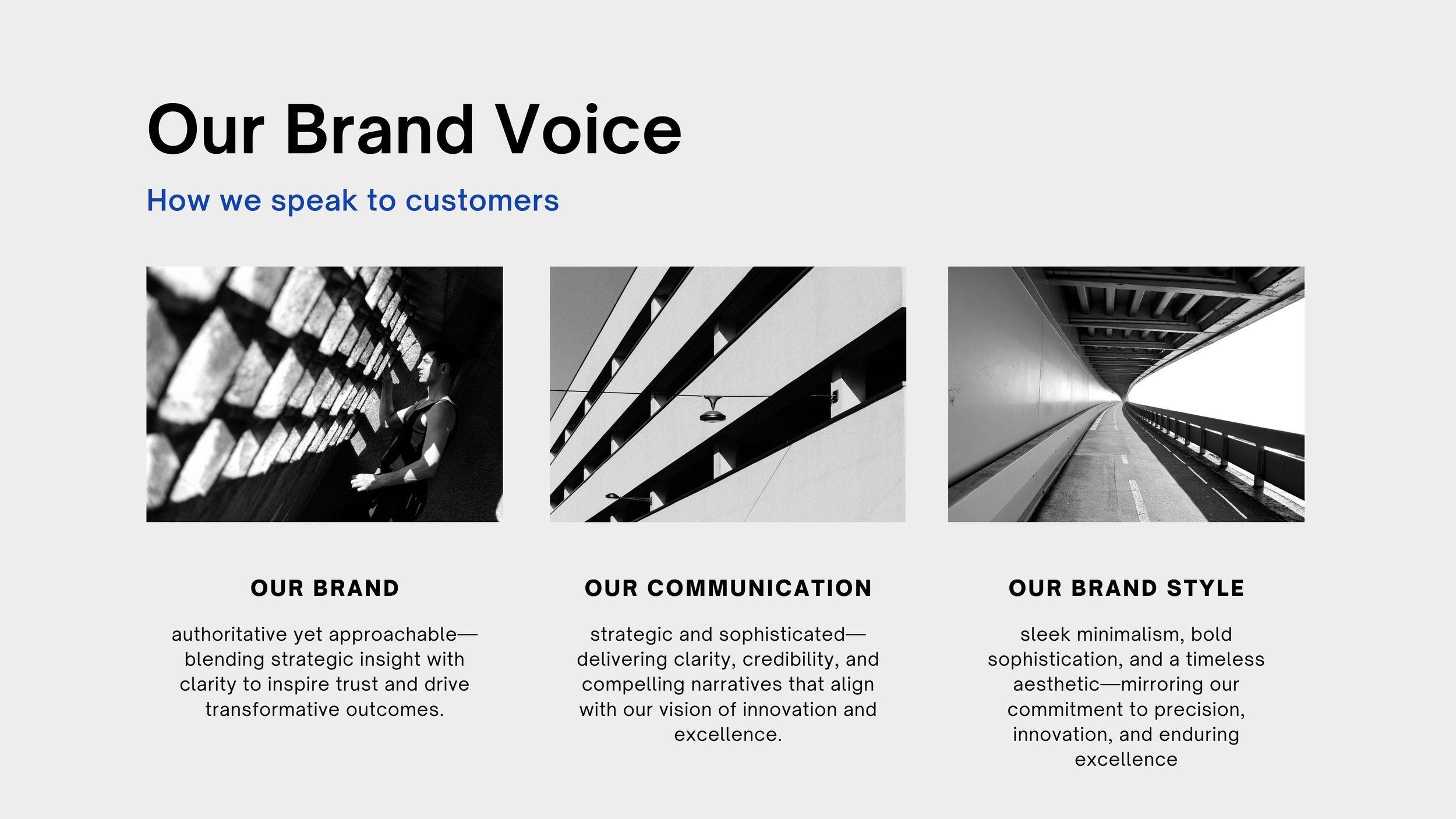 Our Brand Voice

How we speak to customers

OUR BRAND

authoritative yet approachable—blending strategic insight with clarity to inspire trust and drive transformative outcomes.

OUR COMMUNICATION

strategic and sophisticated—delivering clarity, credibility, and compelling narratives that align with our vision of innovation and excellence.

OUR BRAND STYLE

sleek minimalism, bold sophistication, and a timeless aesthetic—mirroring our commitment to precision, innovation, and enduring excellence